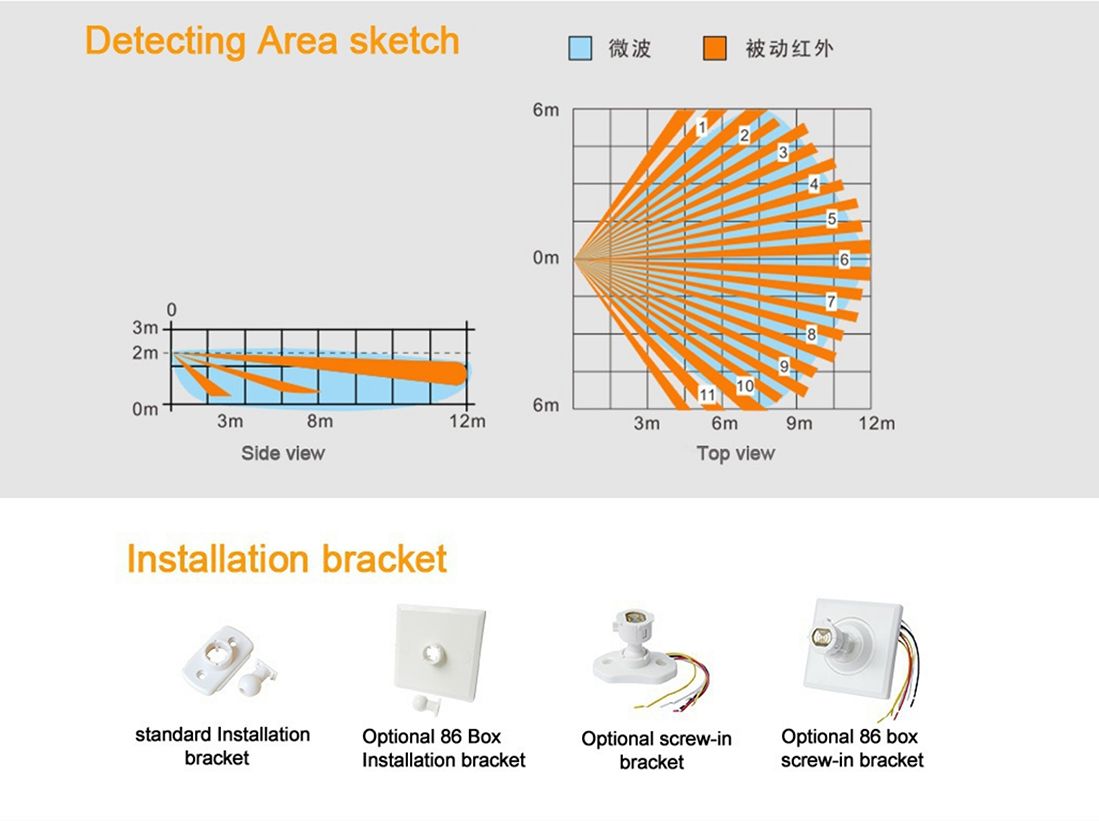 Detecting Area sketch

微波 被动红外

0
3m
2m
0m
3m 8m 12m
Side view

6m
0m
6m
1 2 3 4 5 6 7 8 9 10 11
3m 6m 9m 12m
Top view

Installation bracket

standard Installation bracket

Optional 86 Box Installation bracket

Optional screw-in bracket

Optional 86 box screw-in bracket